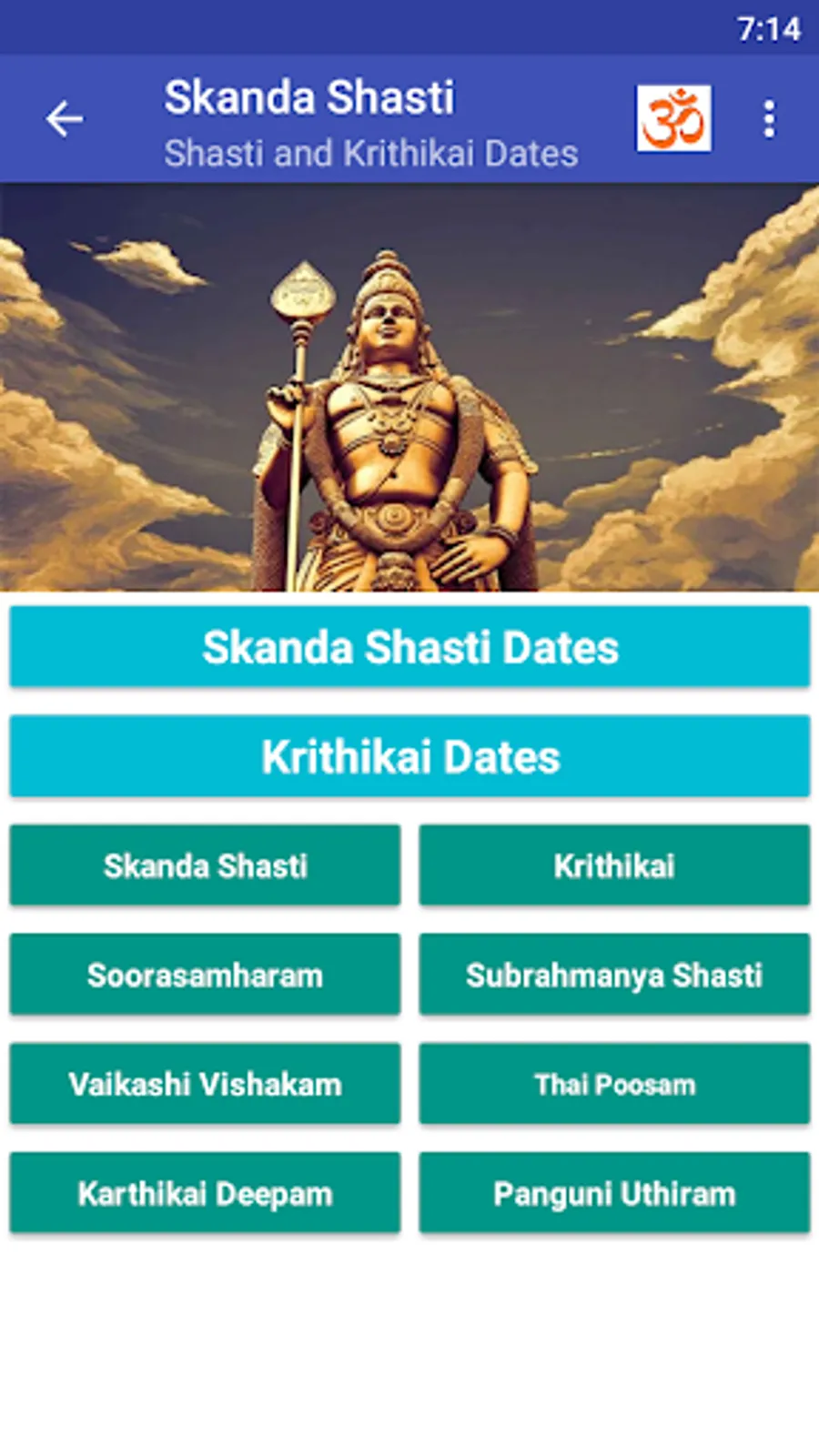 7:14

Skanda Shasti
Shasti and Krithikai Dates

ॐ

Skanda Shasti Dates

Krithikai Dates

Skanda Shasti

Krithikai

Soorasamharam

Subrahmanya Shasti

Vaikashi Vishakam

Thai Poosam

Karthikai Deepam

Panguni Uthiram